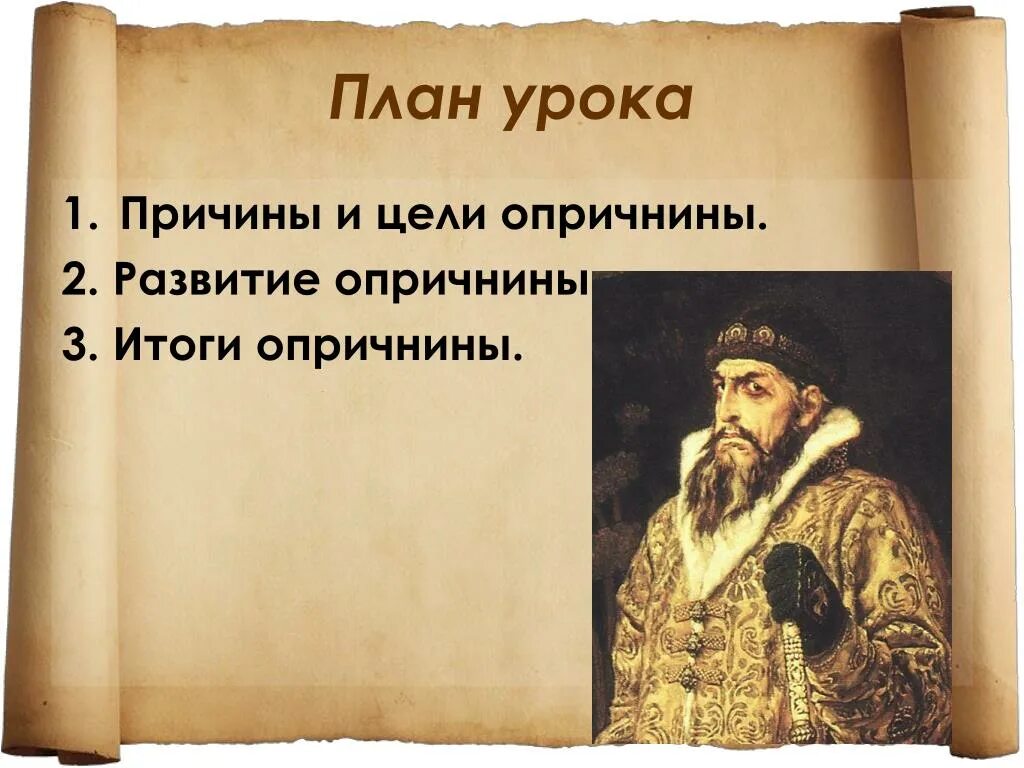 План урока

1. Причины и цели опричнины.
2. Развитие опричнины
3. Итоги опричнины.